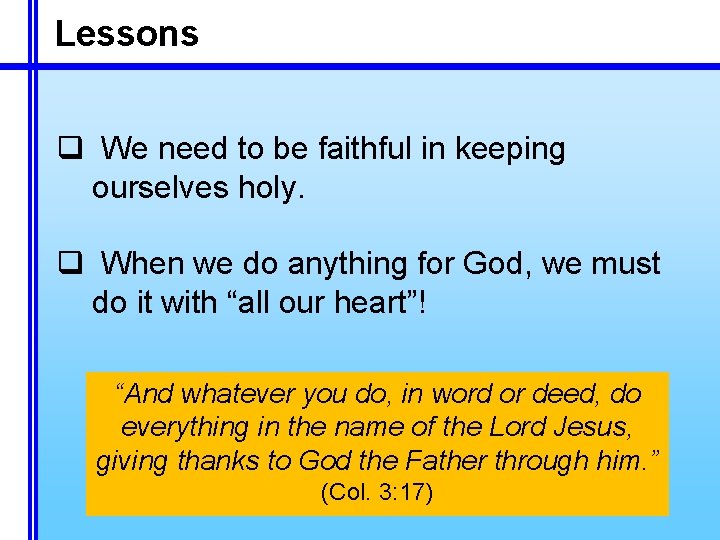 Lessons

❑ We need to be faithful in keeping ourselves holy.

❑ When we do anything for God, we must do it with “all our heart”!

“And whatever you do, in word or deed, do everything in the name of the Lord Jesus, giving thanks to God the Father through him.”
(Col. 3:17)